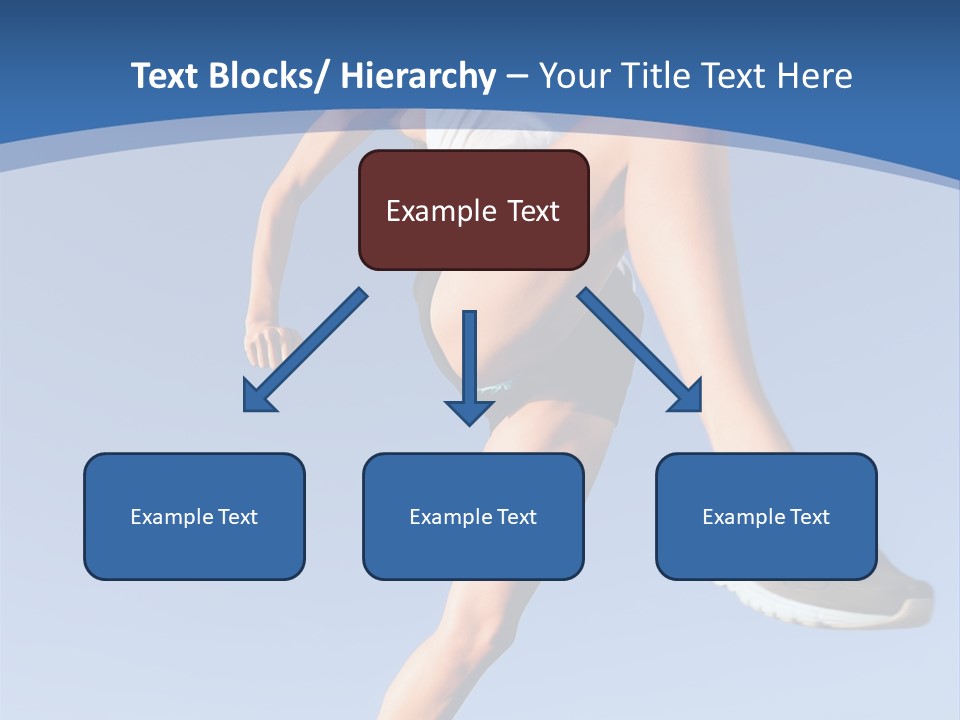 Text Blocks/ Hierarchy – Your Title Text Here

Example Text

Example Text

Example Text

Example Text